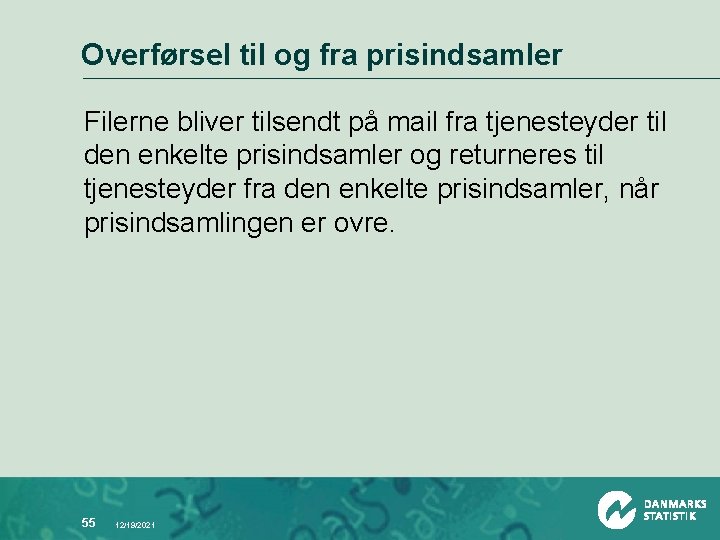 Overførsel til og fra prisindsamler

Filerne bliver tilsendt på mail fra tjenesteyder til den enkelte prisindsamler og returneres til tjenesteyder fra den enkelte prisindsamler, når prisindsamlingen er ovre.

55 12/19/2021

DANMARKS STATISTIK